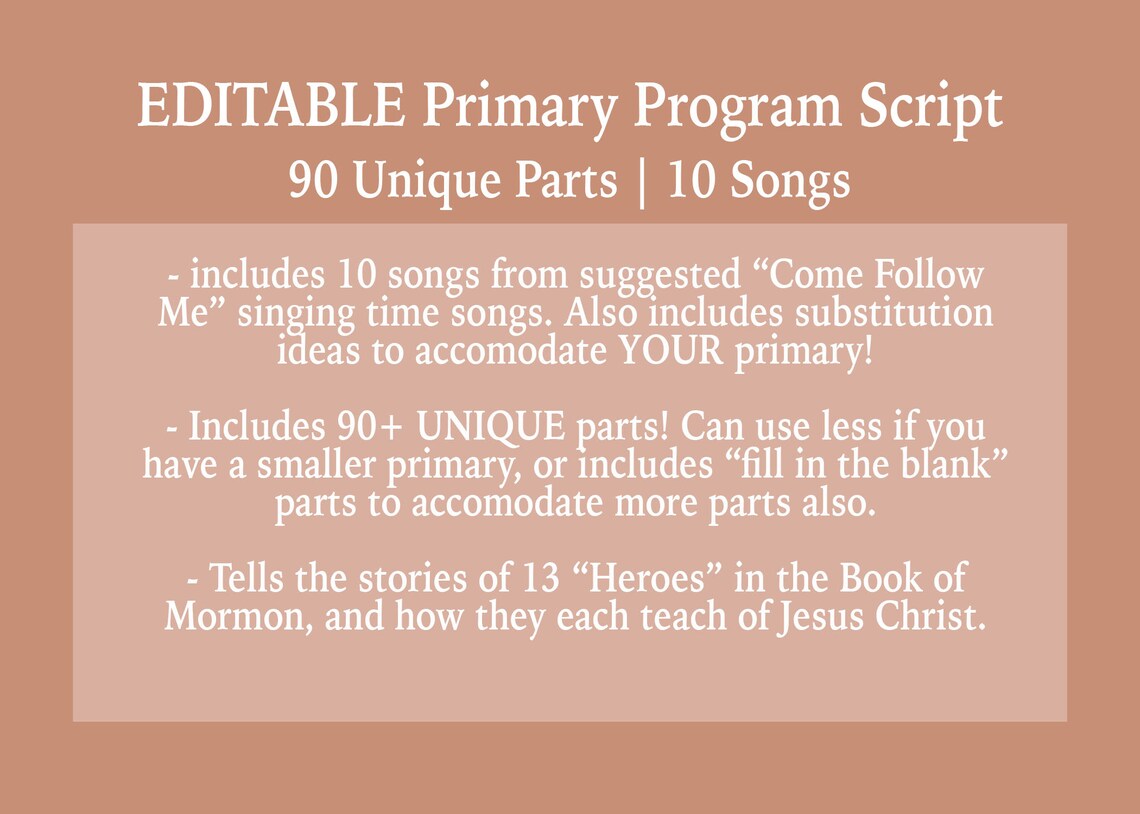 EDITABLE Primary Program Script
90 Unique Parts | 10 Songs

- includes 10 songs from suggested “Come Follow Me” singing time songs. Also includes substitution ideas to accomodate YOUR primary!

- Includes 90+ UNIQUE parts! Can use less if you have a smaller primary, or includes “fill in the blank” parts to accomodate more parts also.

- Tells the stories of 13 “Heroes” in the Book of Mormon, and how they each teach of Jesus Christ.